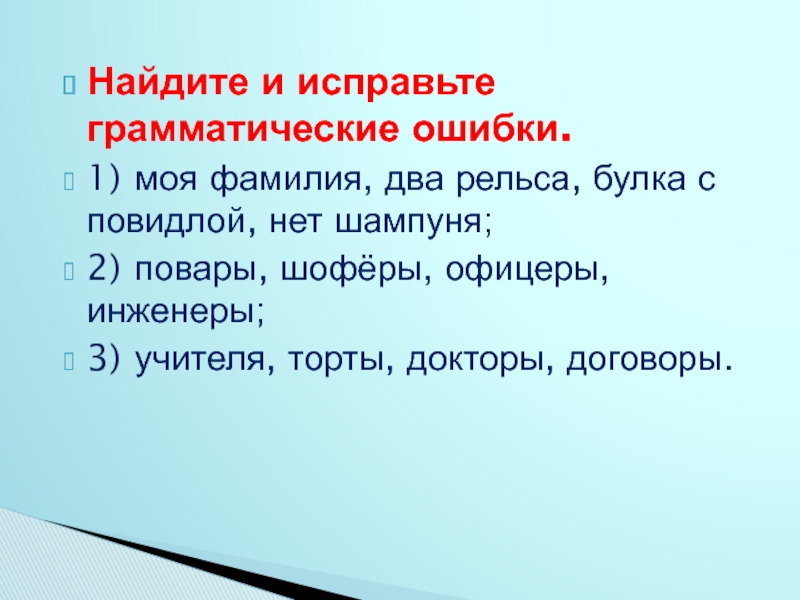 Найдите и исправьте грамматические ошибки.

1) моя фамилия, два рельса, булка с повидлой, нет шампуня;

2) повары, шофёры, офицеры, инженеры;

3) учителя, торты, докторы, договоры.